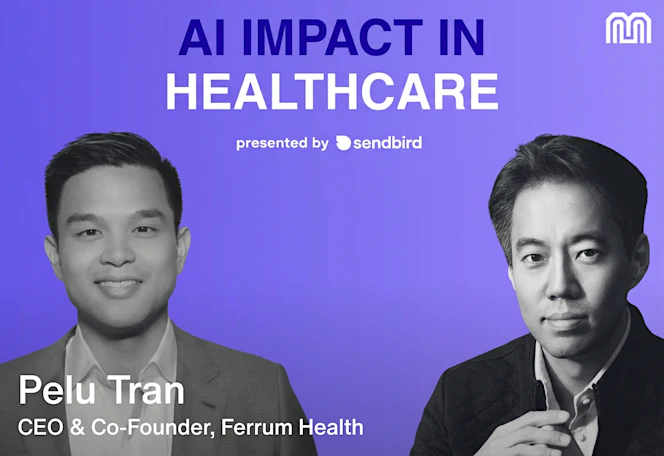 AI IMPACT IN HEALTHCARE

presented by sendbird

Pelu Tran
CEO & Co-Founder, Ferrum Health